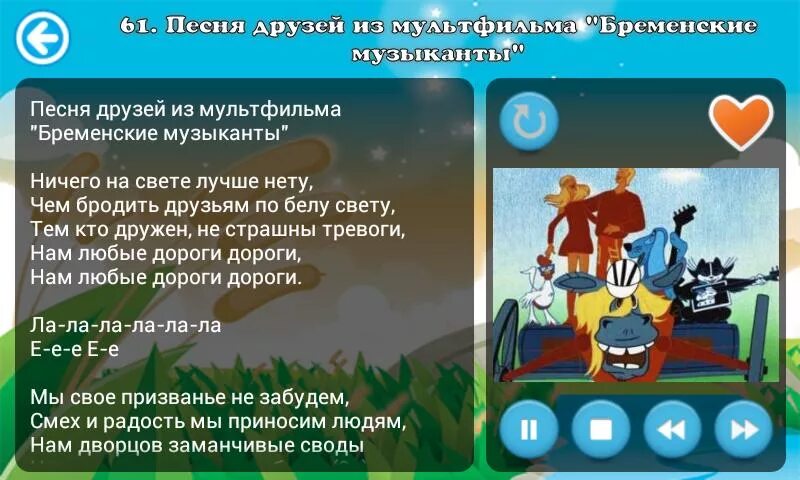 61. Песня друзей из мультфильма "Бременские музыканты"

Песня друзей из мультфильма "Бременские музыканты"

Ничего на свете лучше нету,
Чем бродить друзьям по белу свету,
Тем кто дружен, не страшны тревоги,
Нам любые дороги дороги,
Нам любые дороги дороги.

Ла-ла-ла-ла-ла-ла
Е-е-е Е-е

Мы свое призванье не забудем,
Смех и радость мы приносим людям,
Нам дворцов заманчивые своды